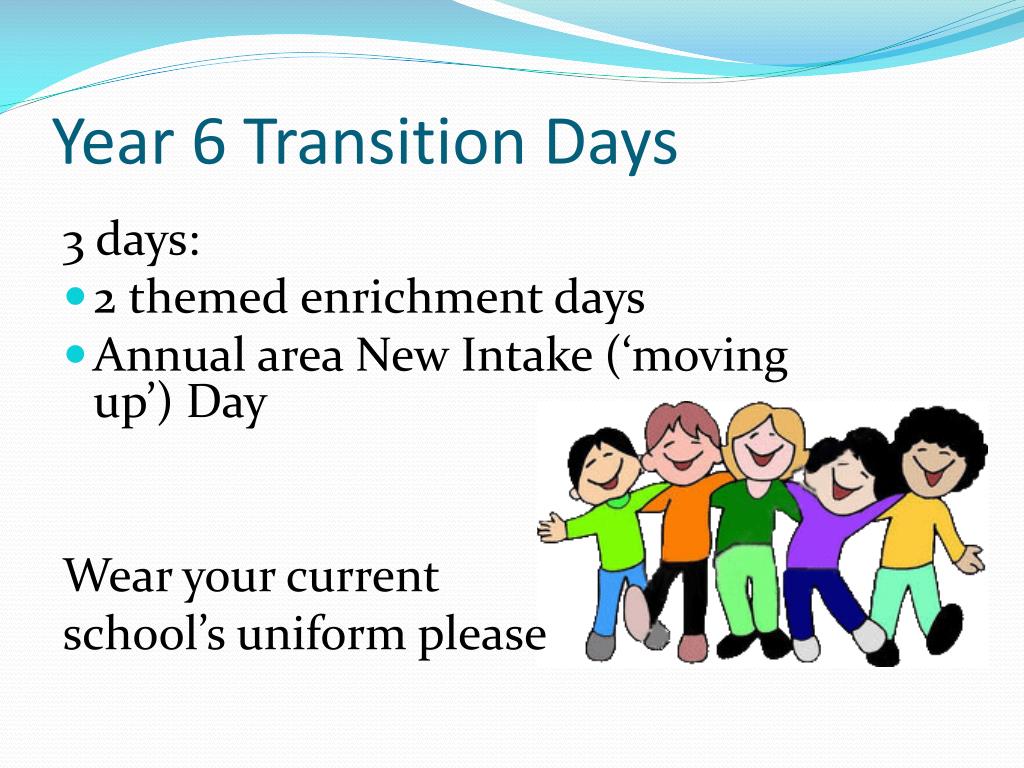 Year 6 Transition Days

3 days:

- 2 themed enrichment days
- Annual area New Intake (‘moving up’) Day

Wear your current school’s uniform please